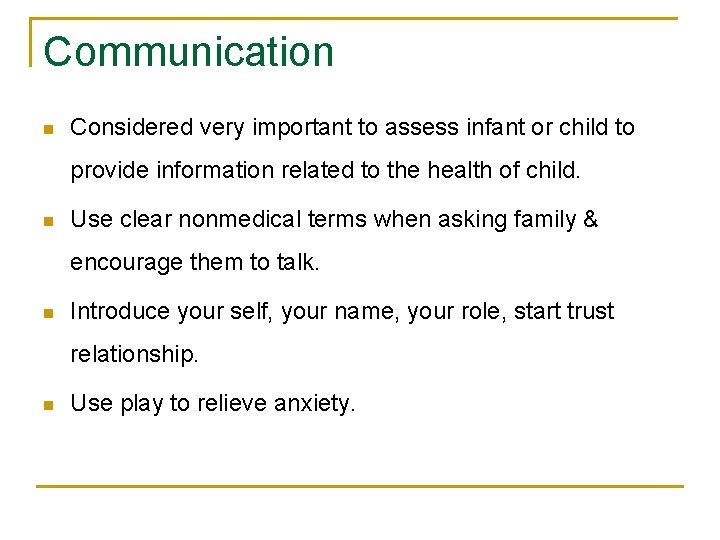 Communication

- Considered very important to assess infant or child to provide information related to the health of child.
- Use clear nonmedical terms when asking family & encourage them to talk.
- Introduce your self, your name, your role, start trust relationship.
- Use play to relieve anxiety.